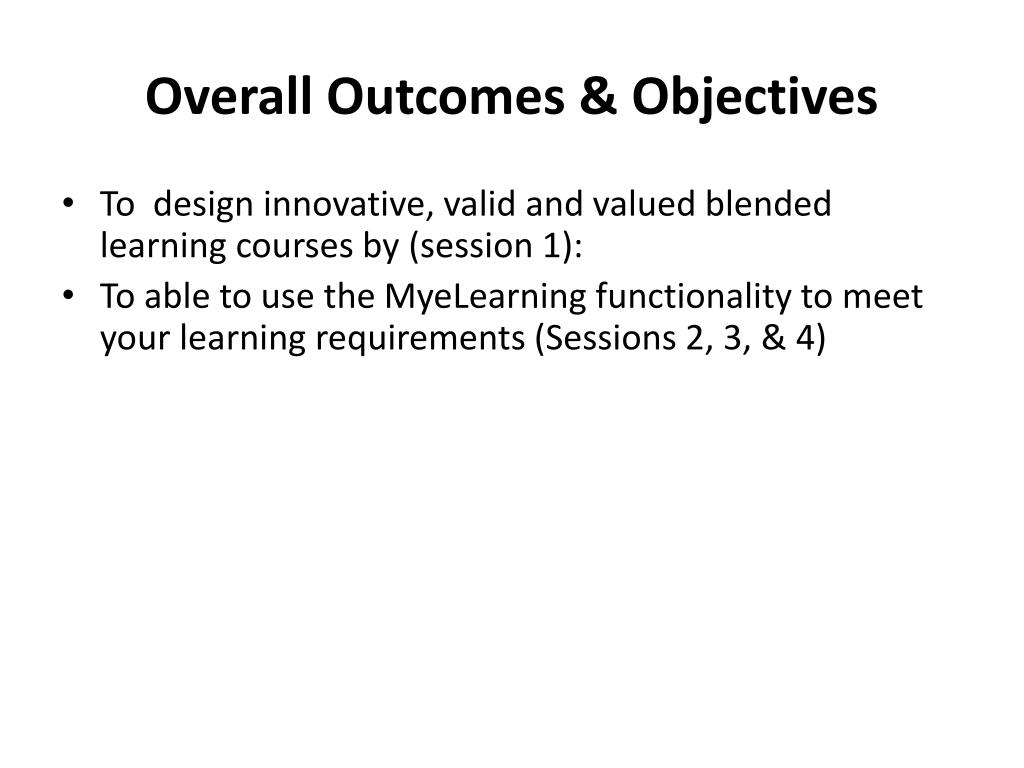 Overall Outcomes & Objectives

• To design innovative, valid and valued blended learning courses by (session 1):
• To able to use the MyeLearning functionality to meet your learning requirements (Sessions 2, 3, & 4)